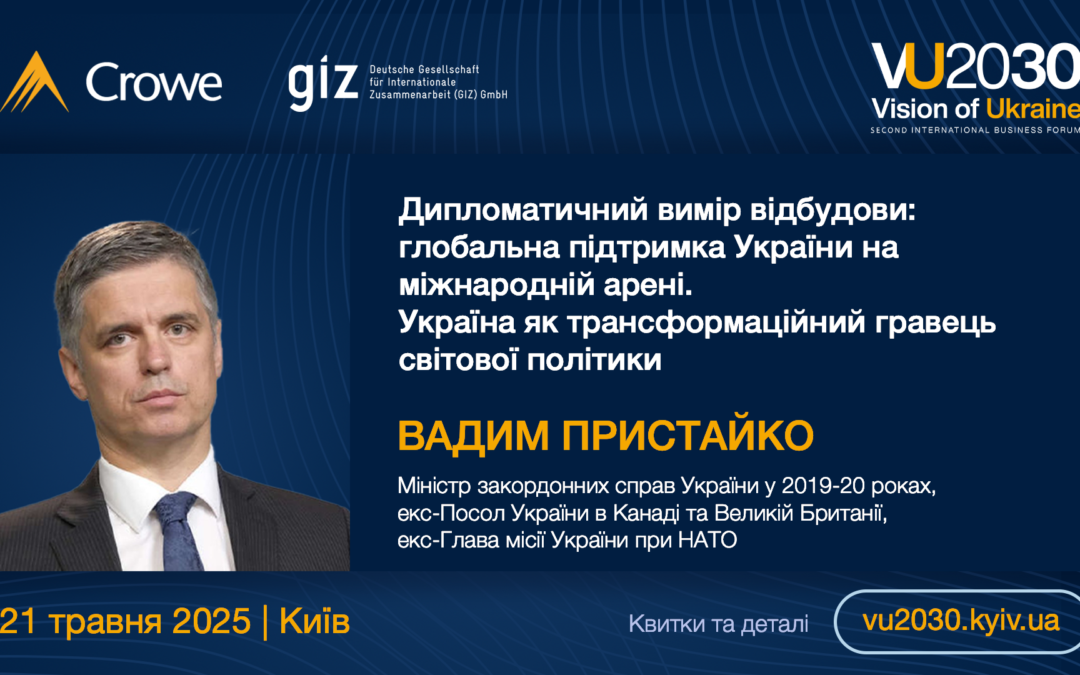 Crowe

giz Deutsche Gesellschaft für Internationale Zusammenarbeit (GIZ) GmbH

VU2030
Vision of Ukraine
SECOND INTERNATIONAL BUSINESS FORUM

Дипломатичний вимір відбудови: глобальна підтримка України на міжнародній арені.
Україна як трансформаційний гравець світової політики

ВАДИМ ПРИСТАЙКО

Міністр закордонних справ України у 2019-20 роках, екс-Посол України в Канаді та Великій Британії, екс-Глава місії України при НАТО

21 травня 2025 | Київ

Квитки та деталі

vu2030.kyiv.ua